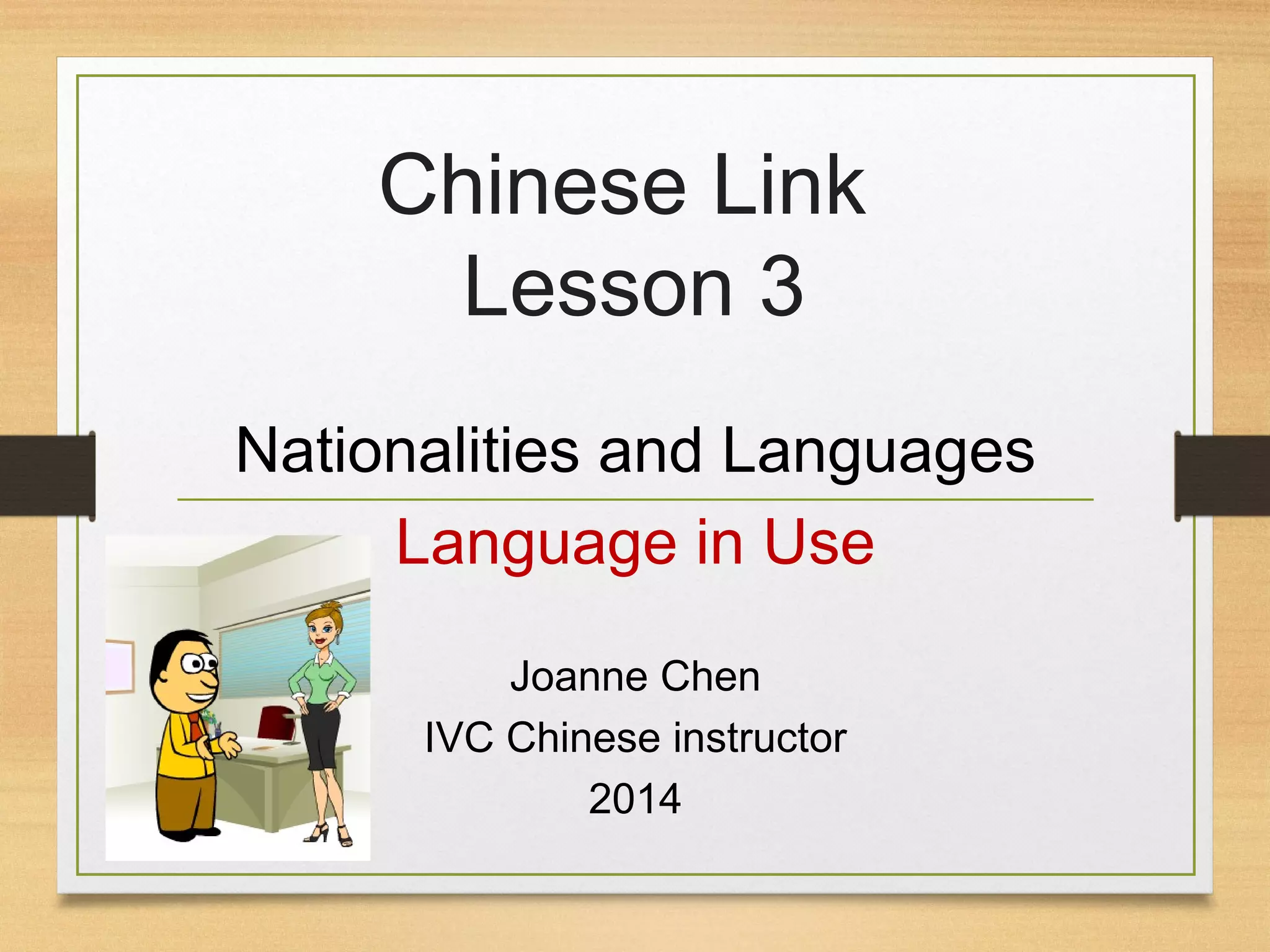 Chinese Link
Lesson 3

Nationalities and Languages

Language in Use

Joanne Chen
IVC Chinese instructor
2014